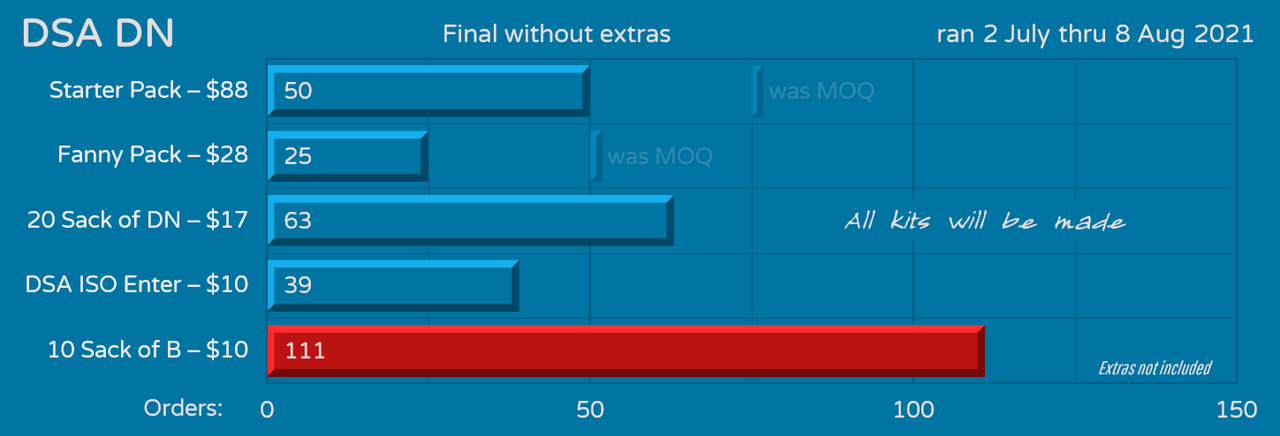 DSA DN

Final without extras

ran 2 July thru 8 Aug 2021

Starter Pack – $88
50
was MOQ

Fanny Pack – $28
25
was MOQ

20 Sack of DN – $17
63

All kits will be made

DSA ISO Enter – $10
39

10 Sack of B – $10
111

Extras not included

Orders: 0 50 100 150